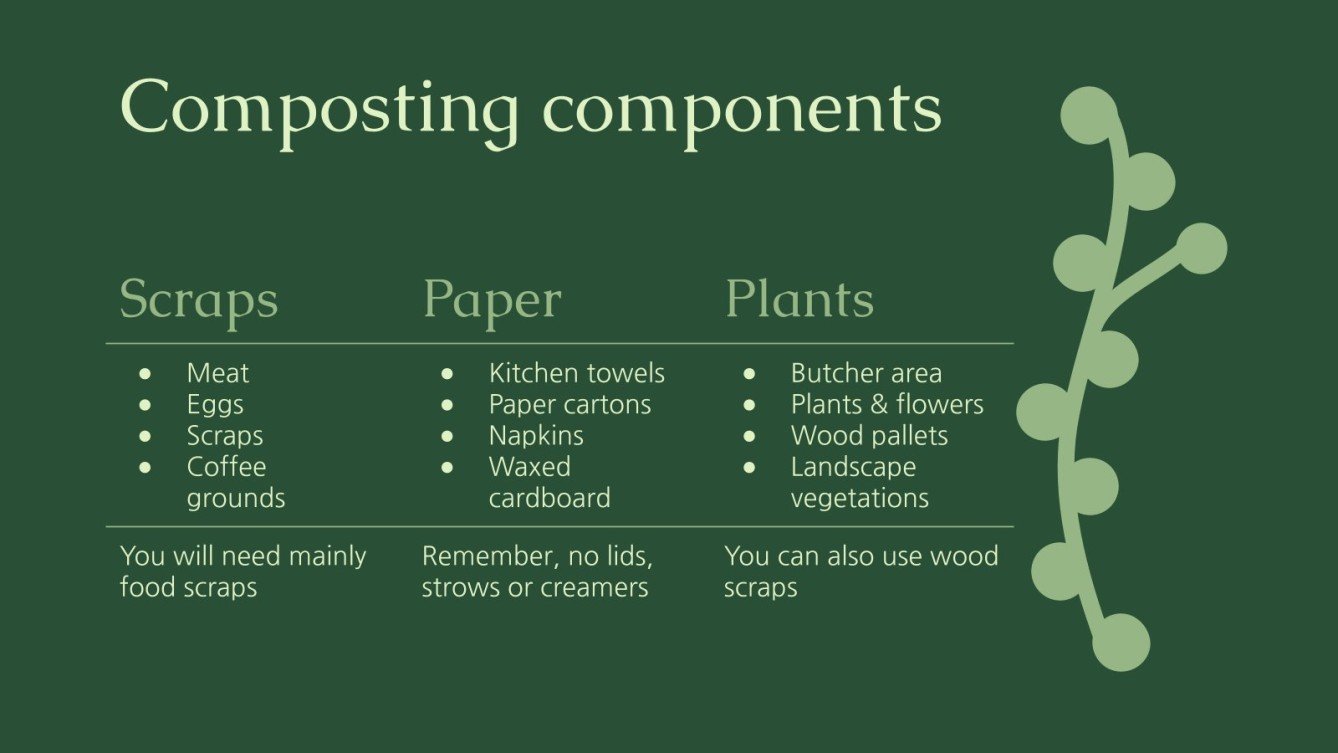 Composting components

Scraps

- Meat
- Eggs
- Scraps
- Coffee grounds

You will need mainly food scraps

Paper

- Kitchen towels
- Paper cartons
- Napkins
- Waxed cardboard

Remember, no lids, strows or creamers

Plants

- Butcher area
- Plants & flowers
- Wood pallets
- Landscape vegetations

You can also use wood scraps